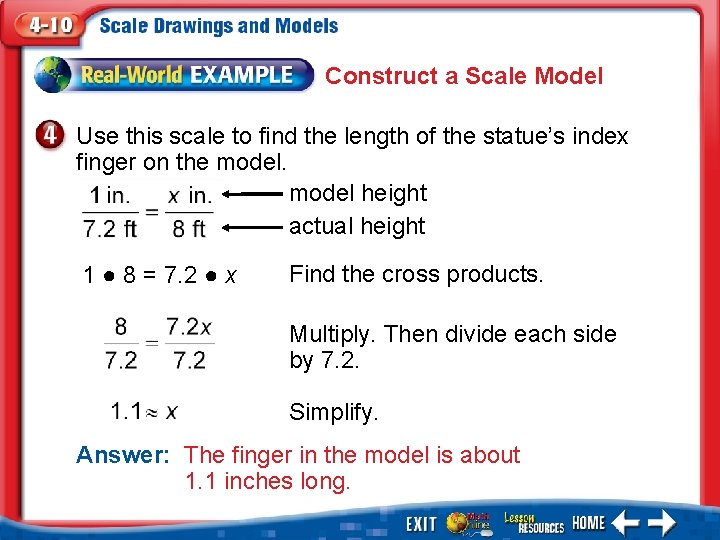 4-10 Scale Drawings and Models

Real-World EXAMPLE Construct a Scale Model

4 Use this scale to find the length of the statue's index finger on the model.

$\frac{1 \text{ in.}}{7.2 \text{ ft}} = \frac{x \text{ in.}}{8 \text{ ft}}$ model height actual height

$1 \bullet 8 = 7.2 \bullet x$ Find the cross products.

$\frac{8}{7.2} = \frac{7.2x}{7.2}$ Multiply. Then divide each side by 7.2.

$1.1 \approx x$ Simplify.

Answer: The finger in the model is about 1.1 inches long.

EXIT Math Online Lesson RESOURCES HOME